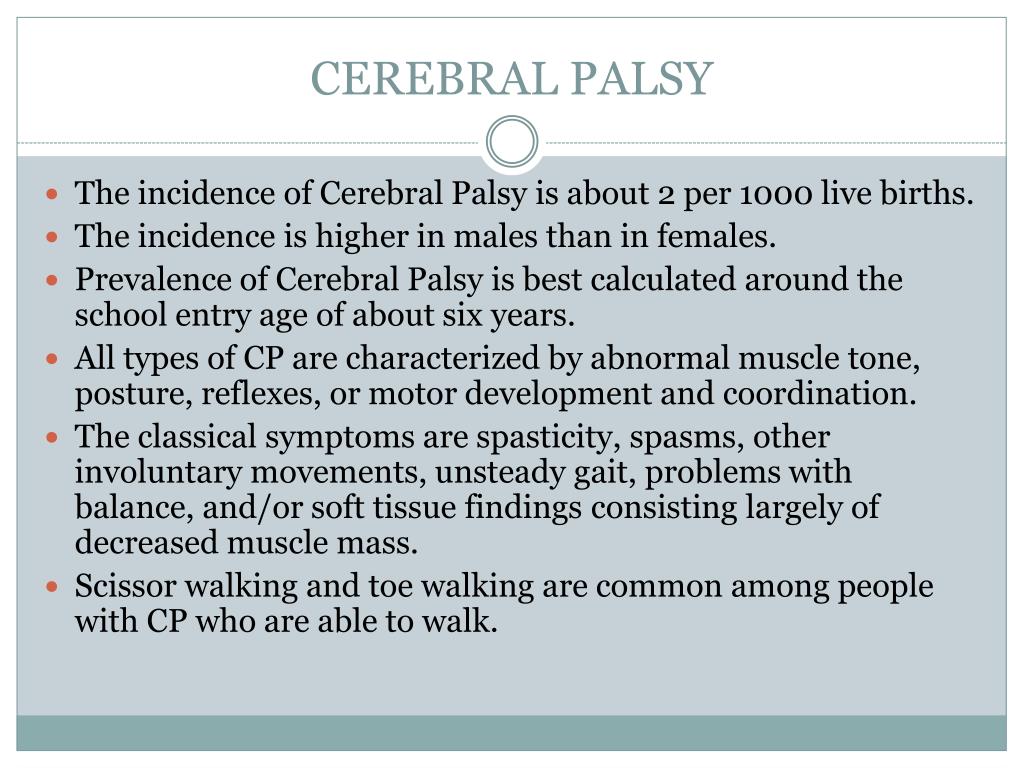 CEREBRAL PALSY

- The incidence of Cerebral Palsy is about 2 per 1000 live births.
- The incidence is higher in males than in females.
- Prevalence of Cerebral Palsy is best calculated around the school entry age of about six years.
- All types of CP are characterized by abnormal muscle tone, posture, reflexes, or motor development and coordination.
- The classical symptoms are spasticity, spasms, other involuntary movements, unsteady gait, problems with balance, and/or soft tissue findings consisting largely of decreased muscle mass.
- Scissor walking and toe walking are common among people with CP who are able to walk.